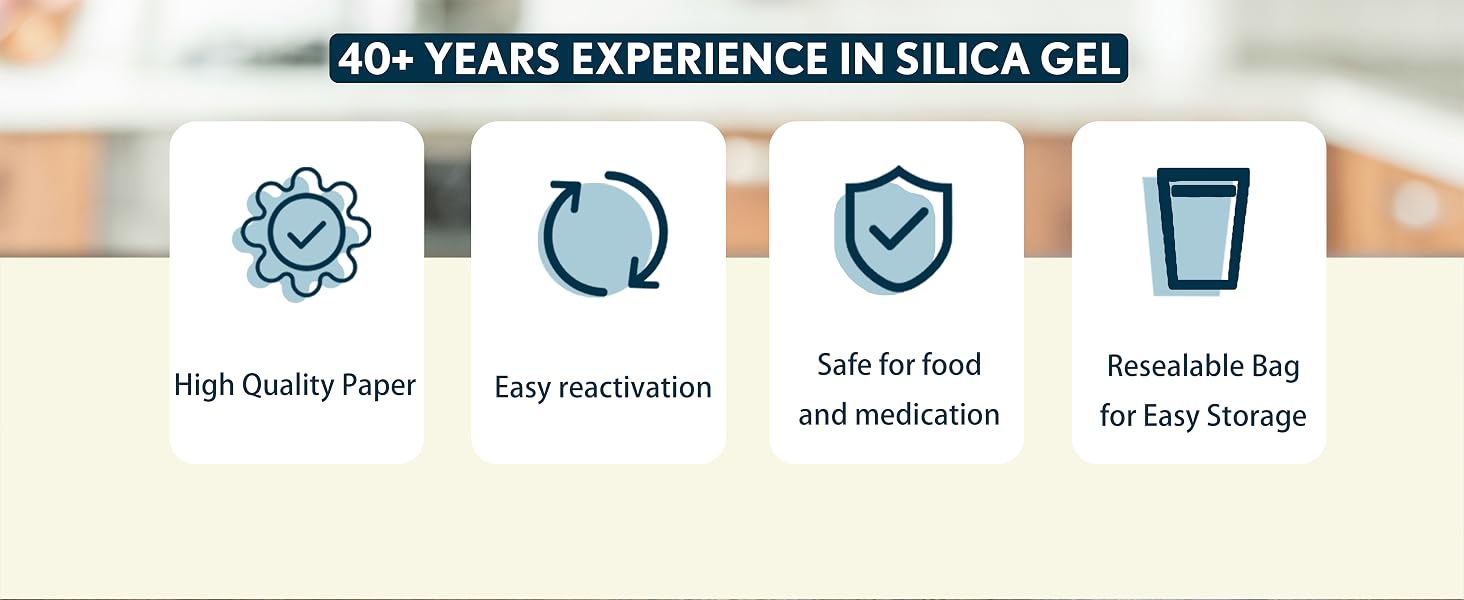 40+ YEARS EXPERIENCE IN SILICA GEL

High Quality Paper

Easy reactivation

Safe for food and medication

Resealable Bag for Easy Storage